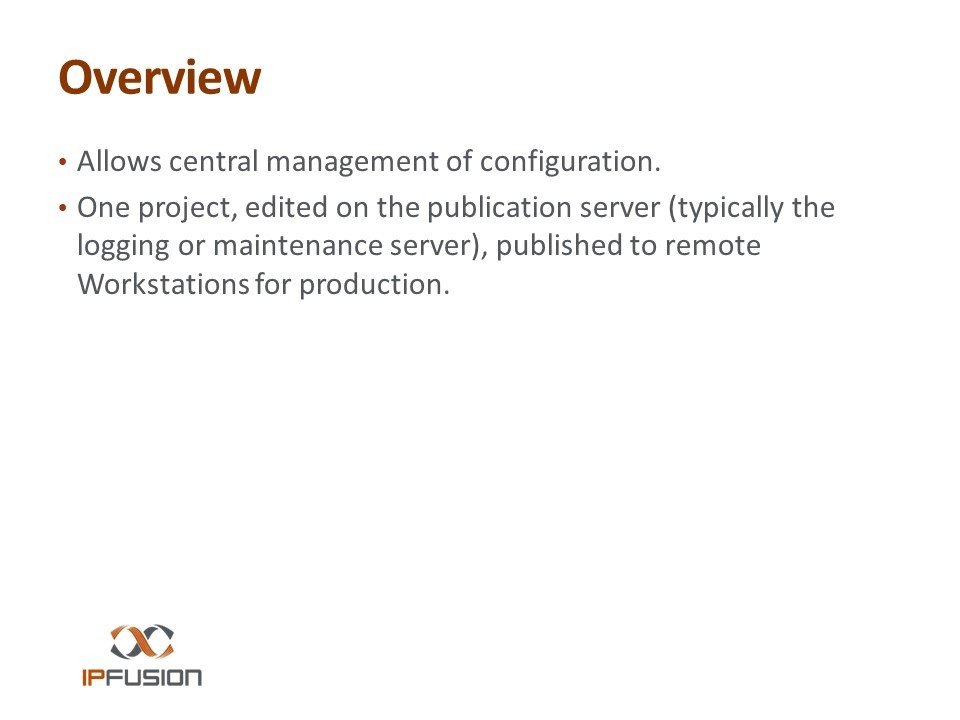 Overview

• Allows central management of configuration.

• One project, edited on the publication server (typically the logging or maintenance server), published to remote Workstations for production.

IPFUSION